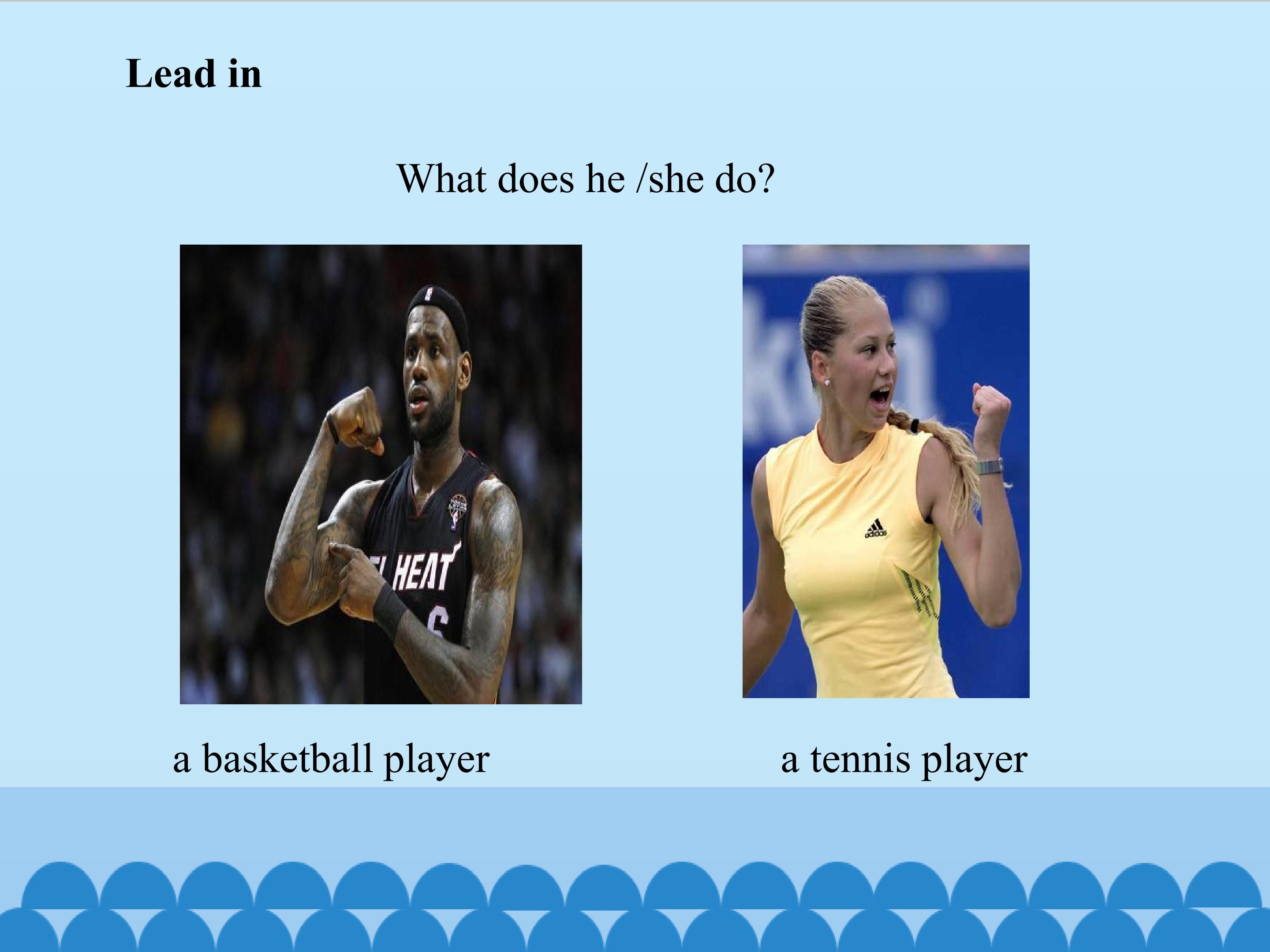 Lead in

What does he /she do?

HEAT

6

adidas

a basketball player

a tennis player